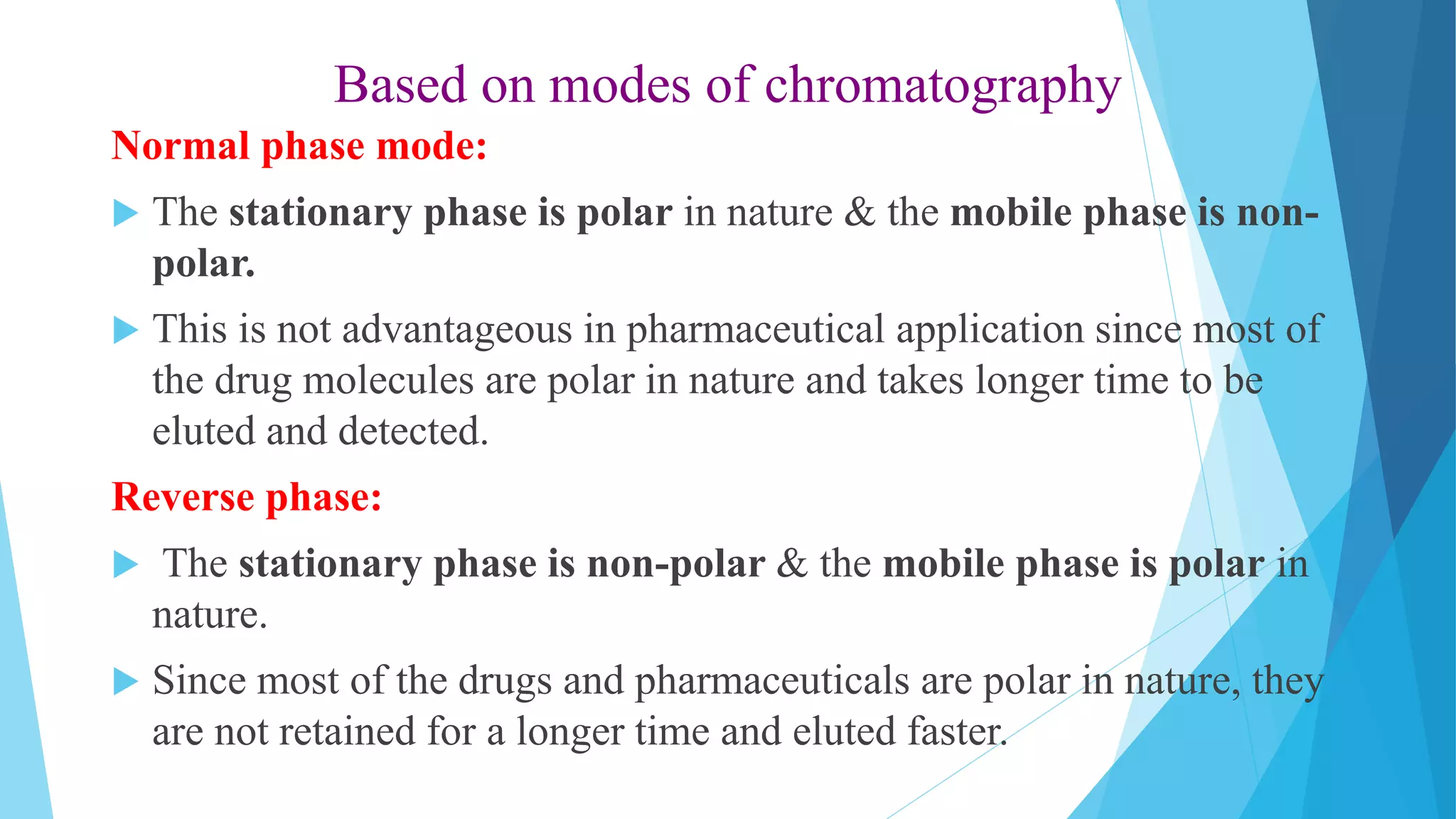 Based on modes of chromatography

Normal phase mode:

The stationary phase is polar in nature & the mobile phase is non-polar.

This is not advantageous in pharmaceutical application since most of the drug molecules are polar in nature and takes longer time to be eluted and detected.

Reverse phase:

The stationary phase is non-polar & the mobile phase is polar in nature.

Since most of the drugs and pharmaceuticals are polar in nature, they are not retained for a longer time and eluted faster.